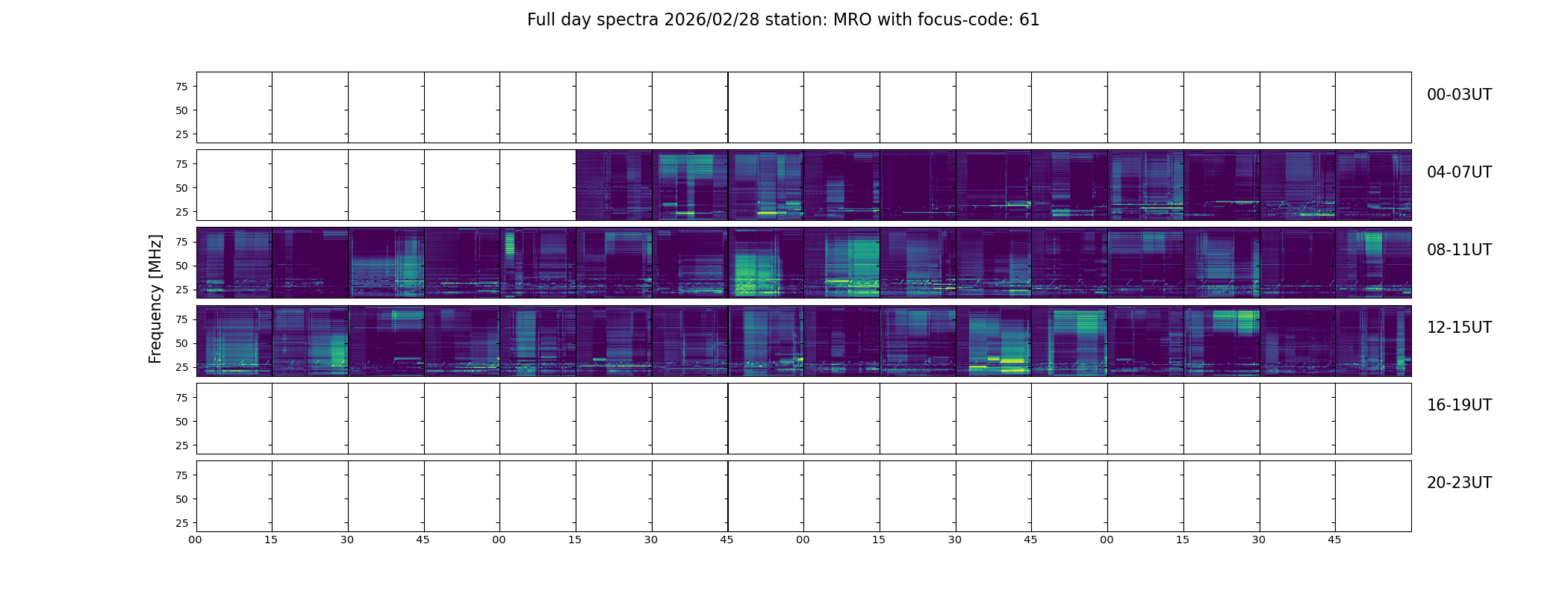 Full day spectra 2026/02/28 station: MRO with focus-code: 61

Frequency [MHz]

75
50
25
00-03UT

75
50
25
04-07UT

75
50
25
08-11UT

75
50
25
12-15UT

75
50
25
16-19UT

75
50
25
20-23UT

00 15 30 45 00 15 30 45 00 15 30 45 00 15 30 45